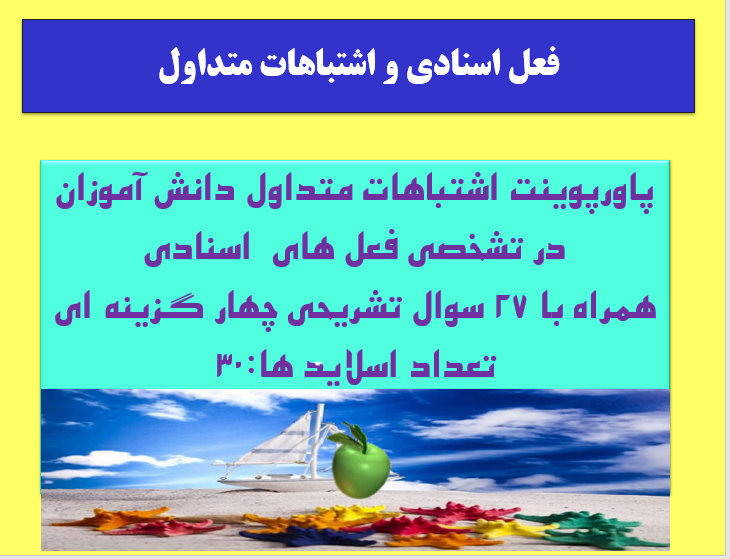 فعل اسنادی و اشتباهات متداول

پاورپوینت اشتباهات متداول دانش آموزان
در تشخصی فعل های اسنادی
همراه با ۲۷ سوال تشریحی چهار گزینه ای
تعداد اسلاید ها:۳۰